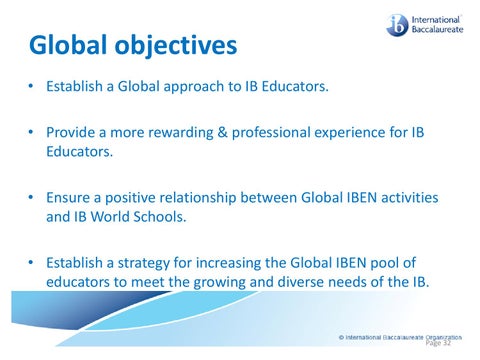 ib International Baccalaureate

Global objectives

• Establish a Global approach to IB Educators.

• Provide a more rewarding & professional experience for IB Educators.

• Ensure a positive relationship between Global IBEN activities and IB World Schools.

• Establish a strategy for increasing the Global IBEN pool of educators to meet the growing and diverse needs of the IB.

© International Baccalaureate Organization
Page 32